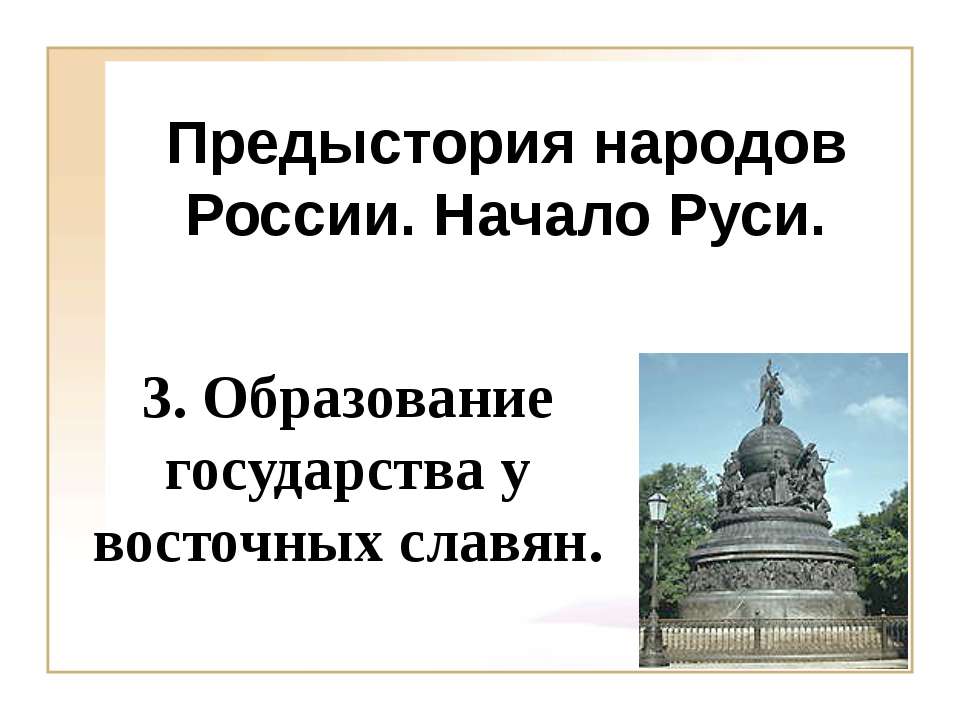 Предыстория народов России. Начало Руси.

3. Образование государства у восточных славян.